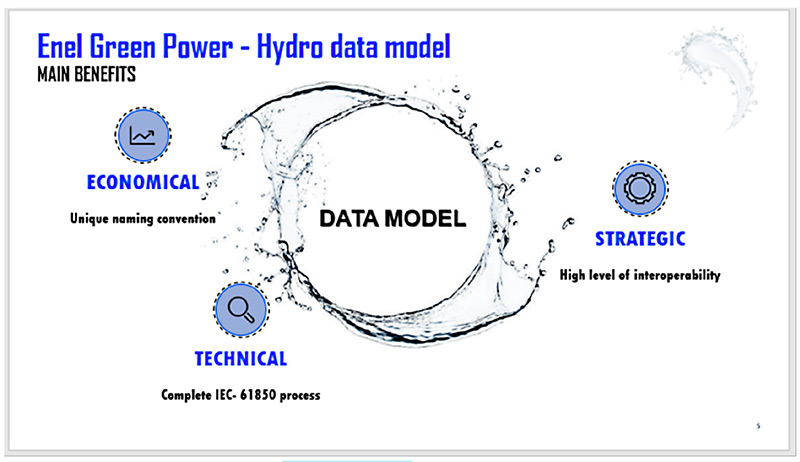 Enel Green Power - Hydro data model
MAIN BENEFITS

ECONOMICAL
Unique naming convention

DATA MODEL

STRATEGIC
High level of interoperability

TECHNICAL
Complete IEC- 61850 process

5